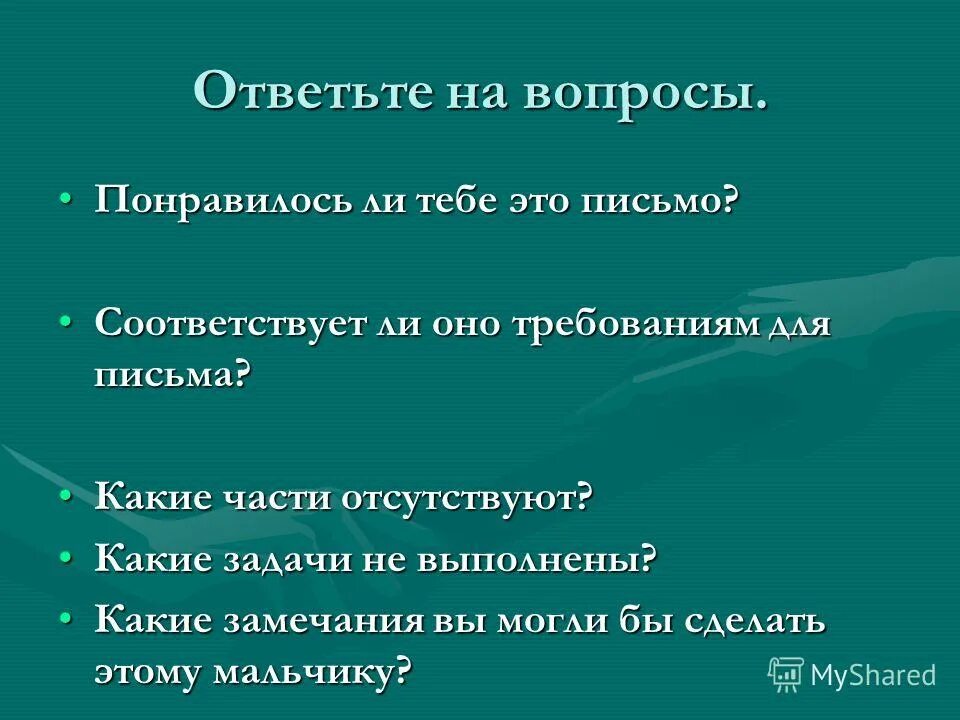 Ответьте на вопросы.

• Понравилось ли тебе это письмо?

• Соответствует ли оно требованиям для письма?

• Какие части отсутствуют?
• Какие задачи не выполнены?
• Какие замечания вы могли бы сделать этому мальчику?

MyShared